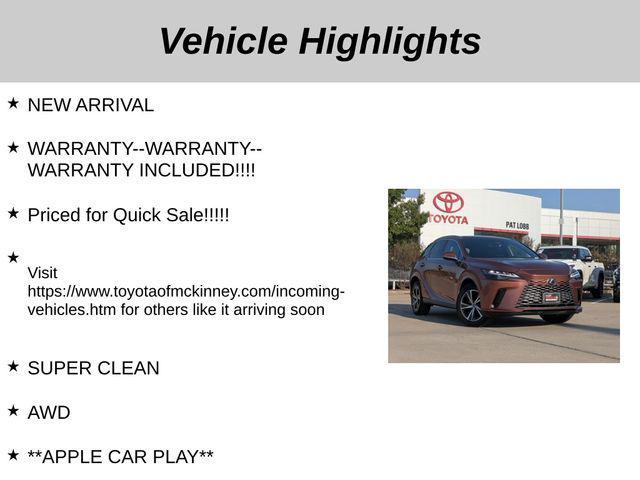 Vehicle Highlights

★ NEW ARRIVAL

★ WARRANTY--WARRANTY--WARRANTY INCLUDED!!!!

★ Priced for Quick Sale!!!!!

★ Visit https://www.toyotaofmckinney.com/incoming-vehicles.htm for others like it arriving soon

★ SUPER CLEAN

★ AWD

★ **APPLE CAR PLAY**

TOYOTA

PAT LOBB